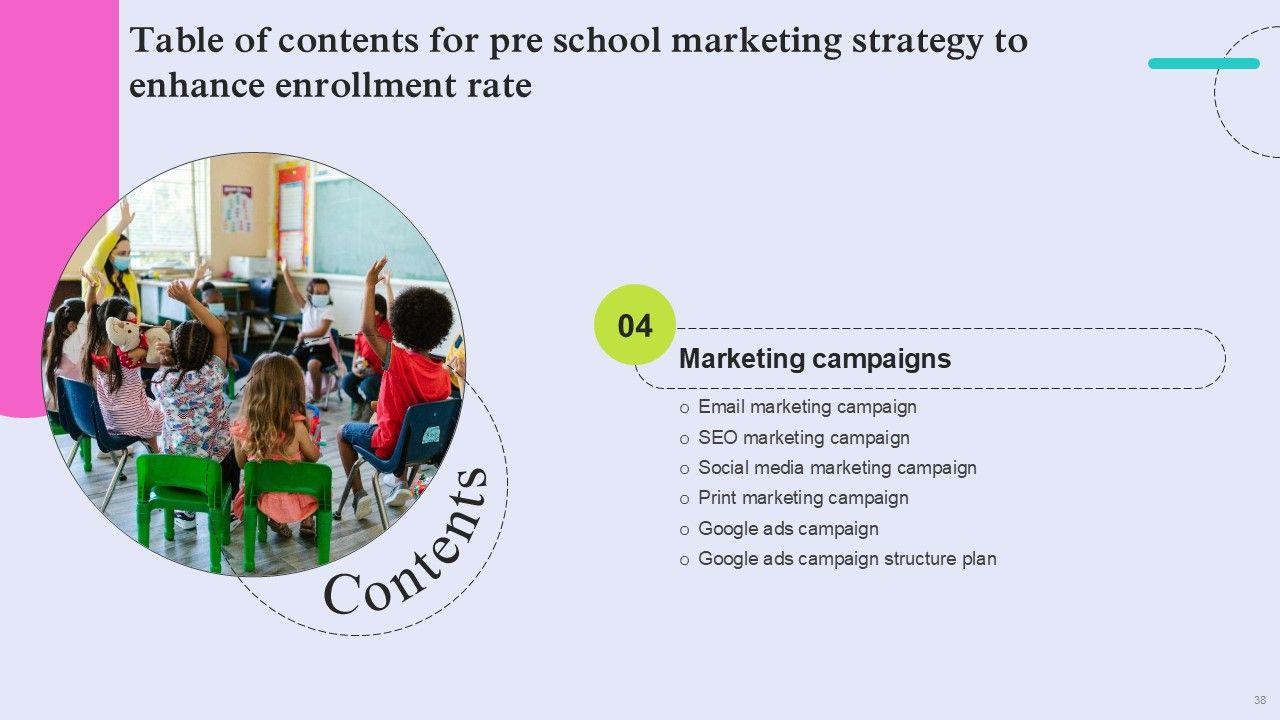 Table of contents for pre school marketing strategy to enhance enrollment rate

Contents

04

Marketing campaigns

o Email marketing campaign
o SEO marketing campaign
o Social media marketing campaign
o Print marketing campaign
o Google ads campaign
o Google ads campaign structure plan

38